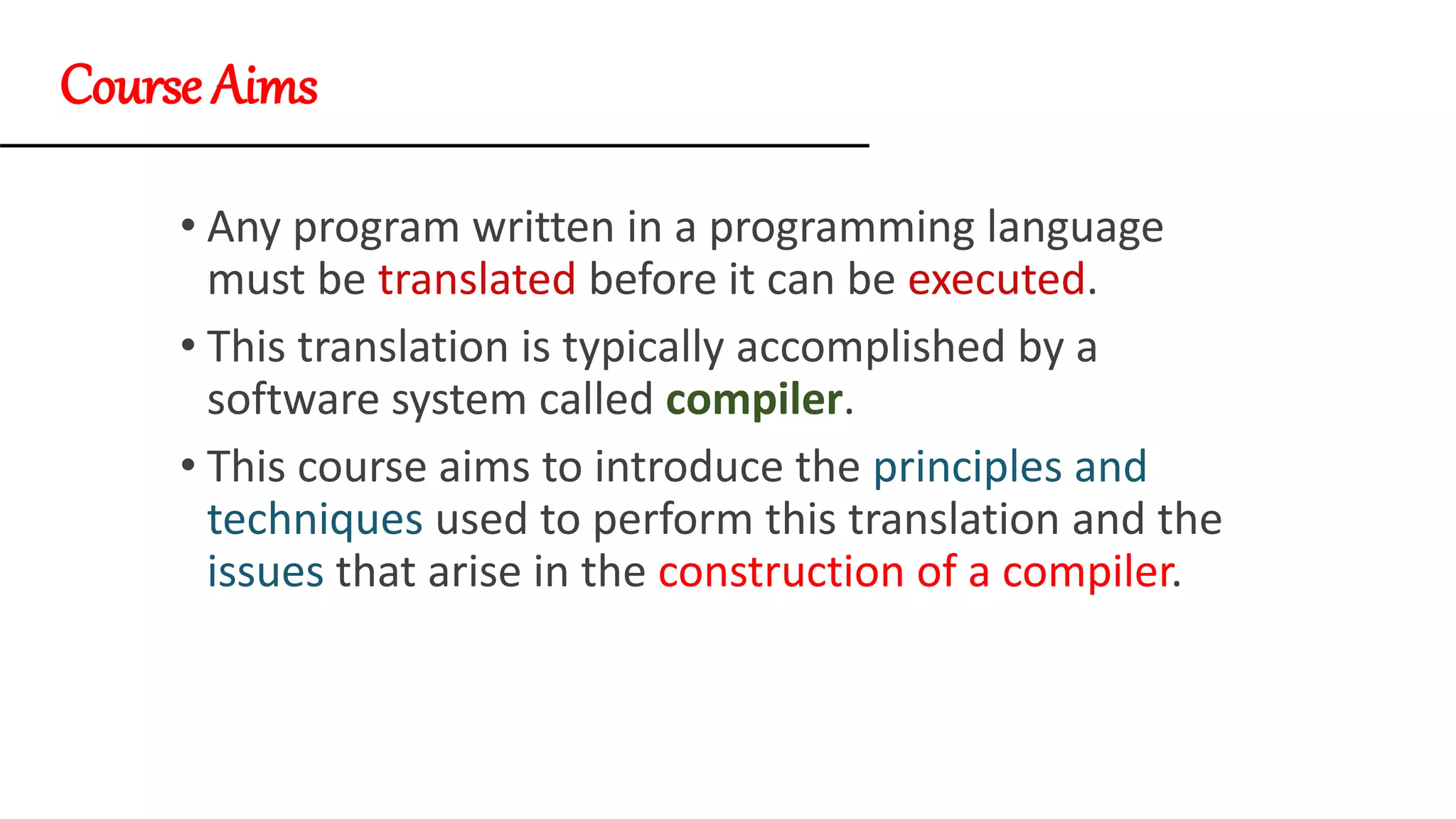 Course Aims

• Any program written in a programming language must be translated before it can be executed.

• This translation is typically accomplished by a software system called compiler.

• This course aims to introduce the principles and techniques used to perform this translation and the issues that arise in the construction of a compiler.